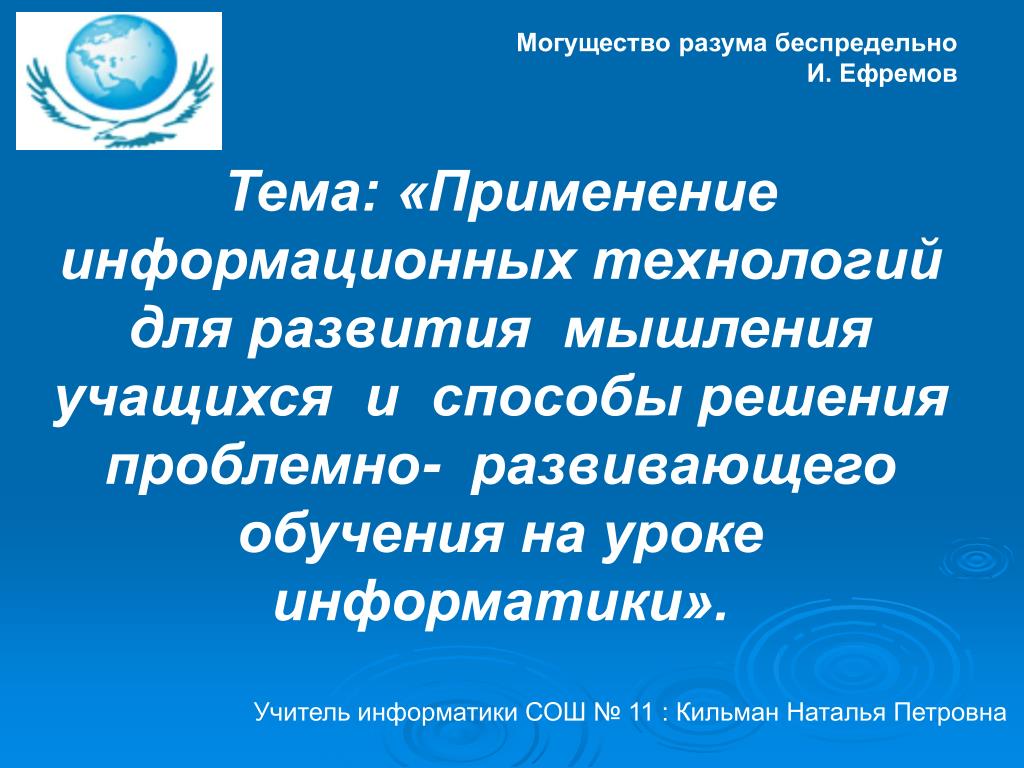 Могущество разума беспредельно
И. Ефремов

Тема: «Применение информационных технологий для развития мышления учащихся и способы решения проблемно- развивающего обучения на уроке информатики».

Учитель информатики СОШ № 11 : Кильман Наталья Петровна